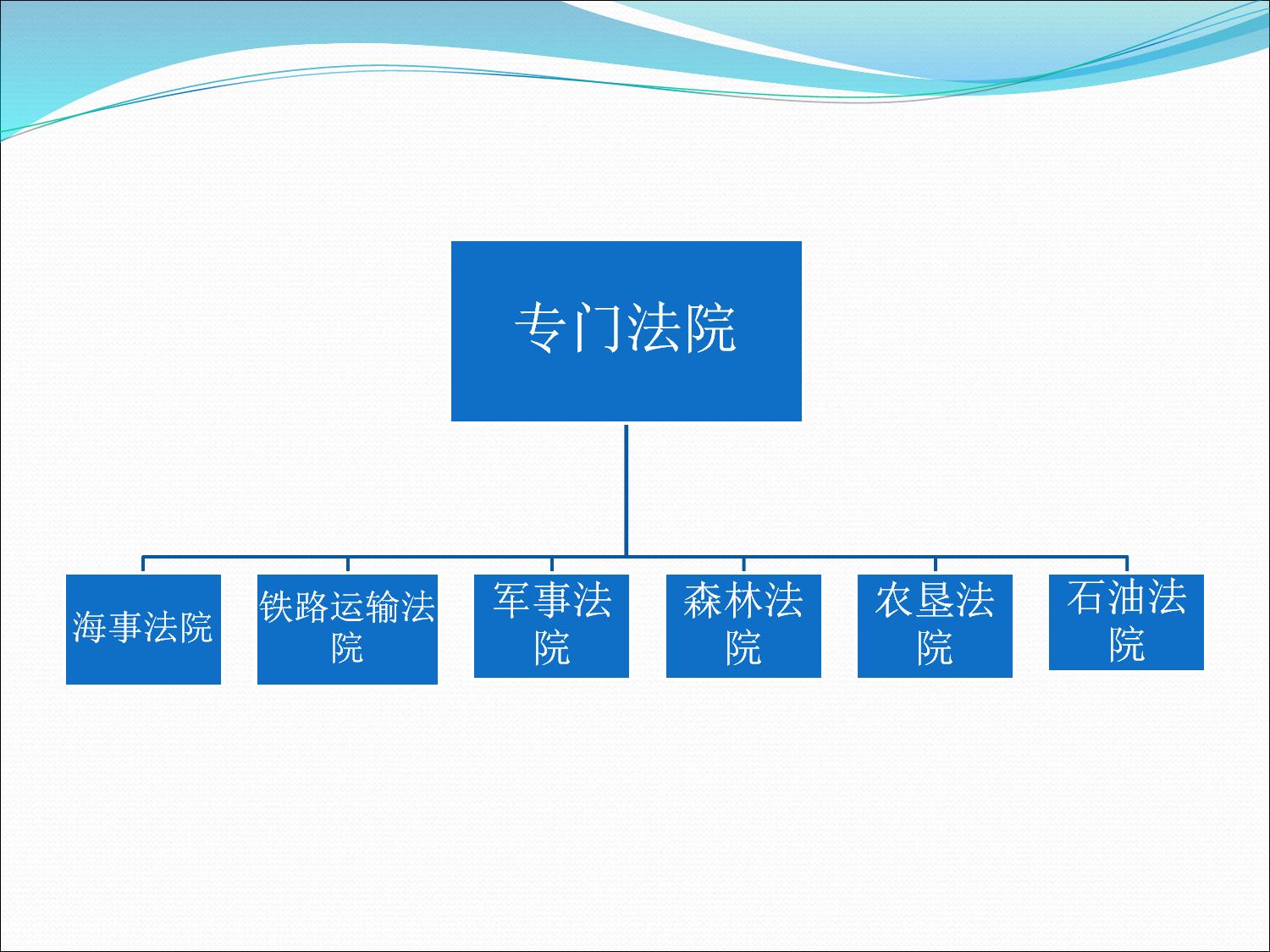 专门法院

海事法院

铁路运输法院

军事法院

森林法院

农垦法院

石油法院